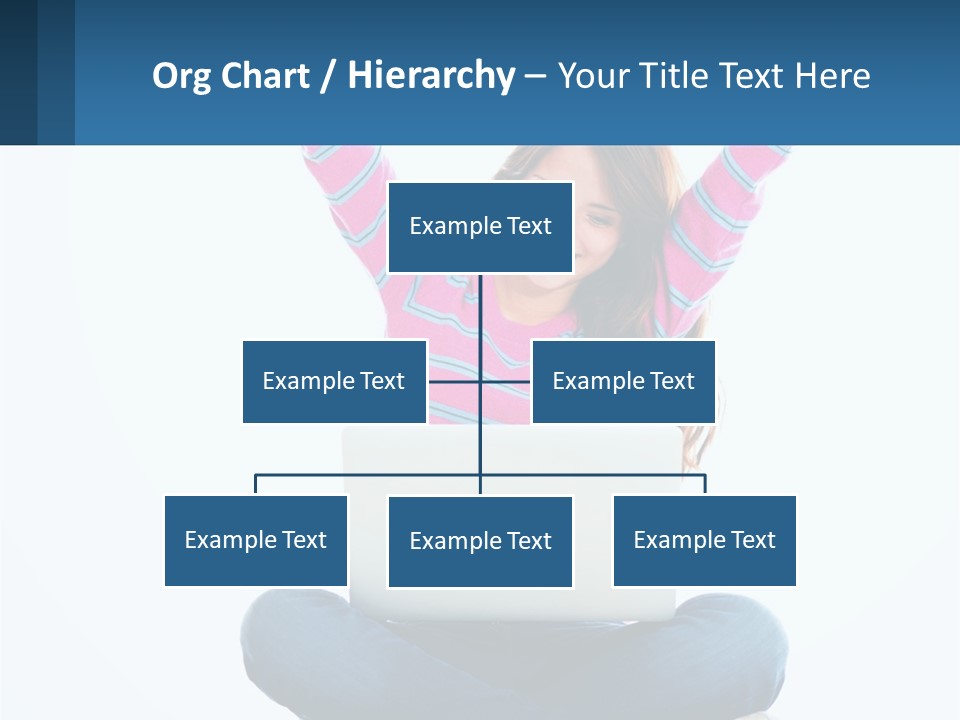 Org Chart / Hierarchy – Your Title Text Here

Example Text

Example Text

Example Text

Example Text

Example Text

Example Text